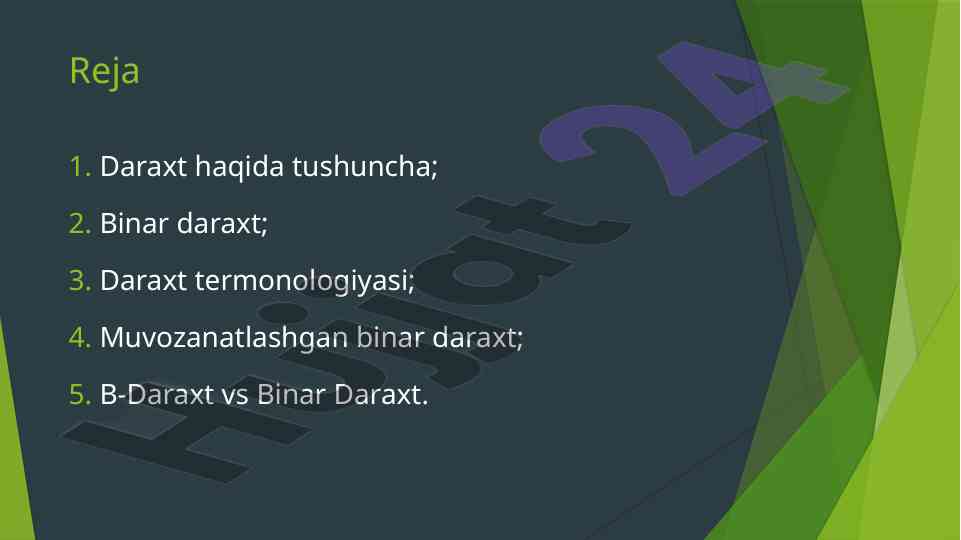 Reja

1. Daraxt haqida tushuncha;

2. Binar daraxt;

3. Daraxt termonologiyasi;

4. Muvozanatlashgan binar daraxt;

5. B-Daraxt vs Binar Daraxt.

Hujjat 24